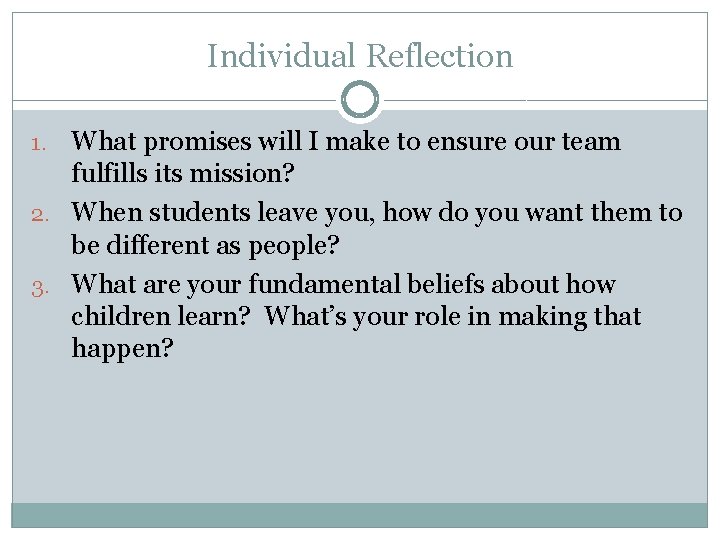 Individual Reflection

1. What promises will I make to ensure our team fulfills its mission?
2. When students leave you, how do you want them to be different as people?
3. What are your fundamental beliefs about how children learn? What's your role in making that happen?